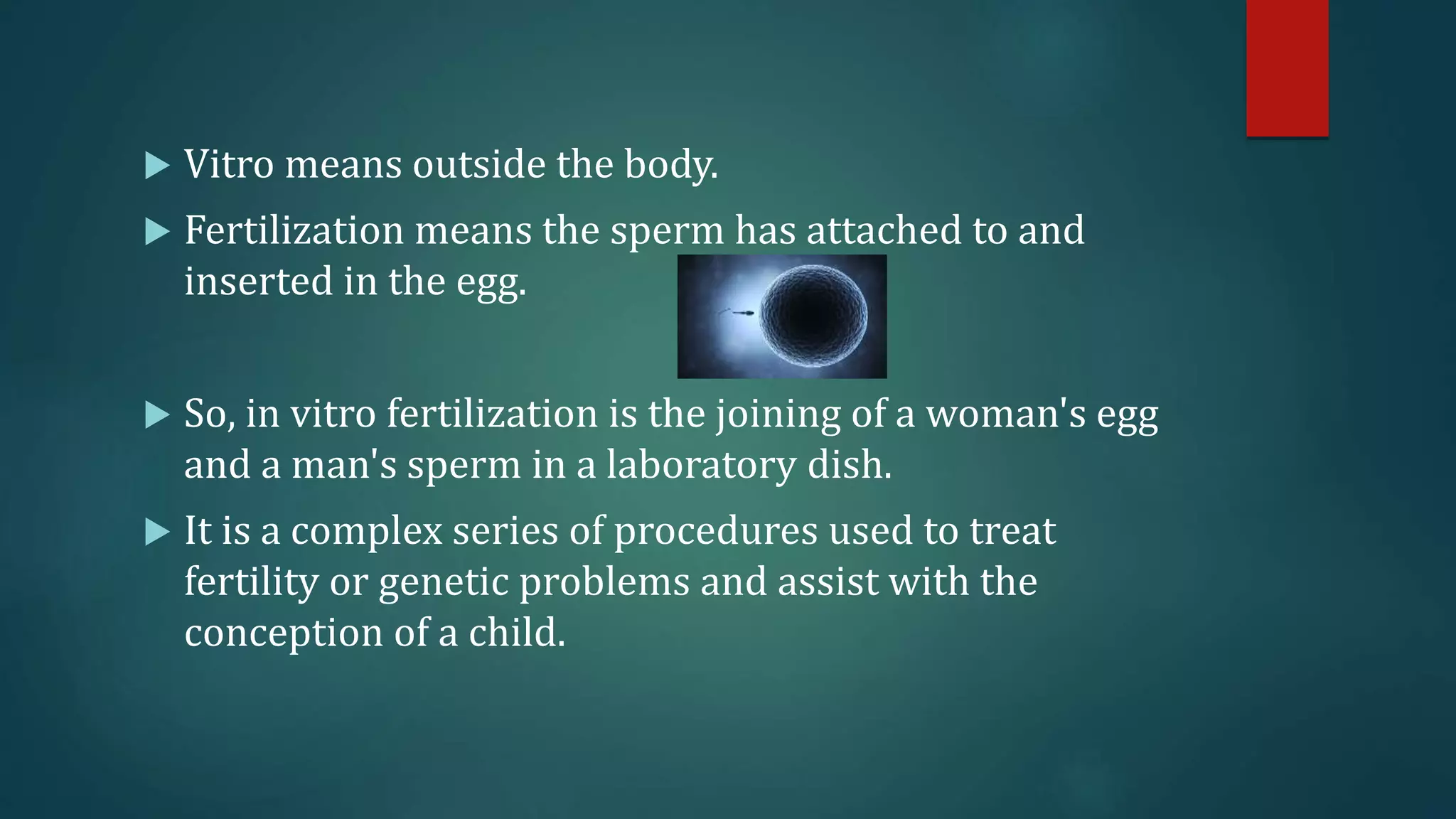 ▶ Vitro means outside the body.

▶ Fertilization means the sperm has attached to and inserted in the egg.

▶ So, in vitro fertilization is the joining of a woman's egg and a man's sperm in a laboratory dish.

▶ It is a complex series of procedures used to treat fertility or genetic problems and assist with the conception of a child.